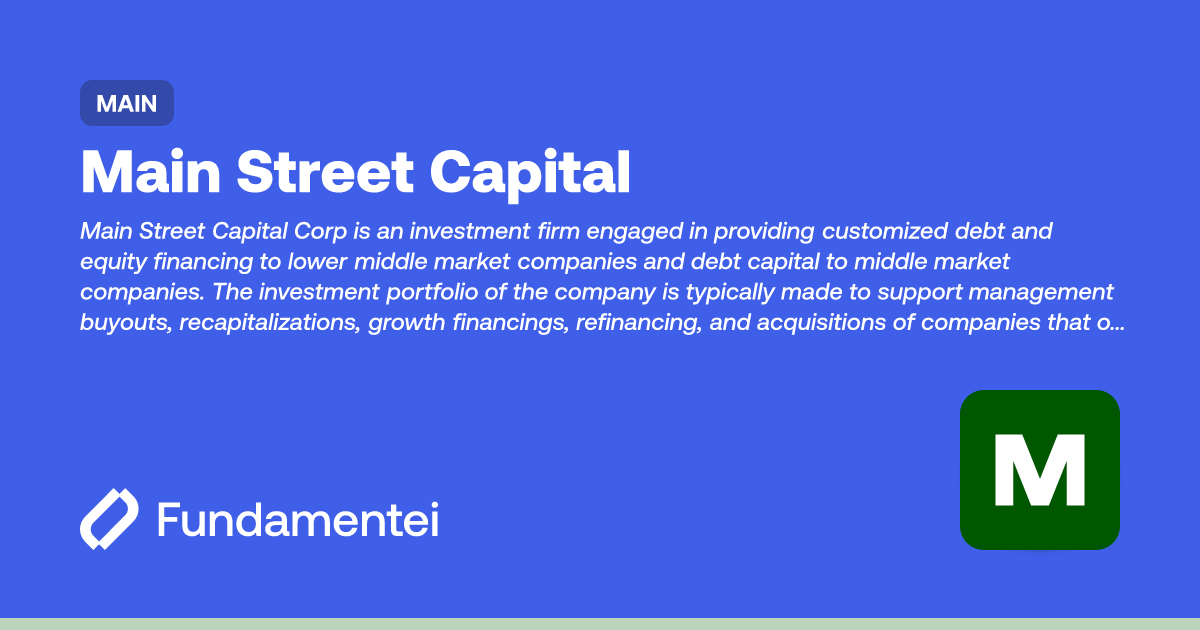 MAIN

Main Street Capital

Main Street Capital Corp is an investment firm engaged in providing customized debt and equity financing to lower middle market companies and debt capital to middle market companies. The investment portfolio of the company is typically made to support management buyouts, recapitalizations, growth financings, refinancing, and acquisitions of companies that o...

Fundamentei

M